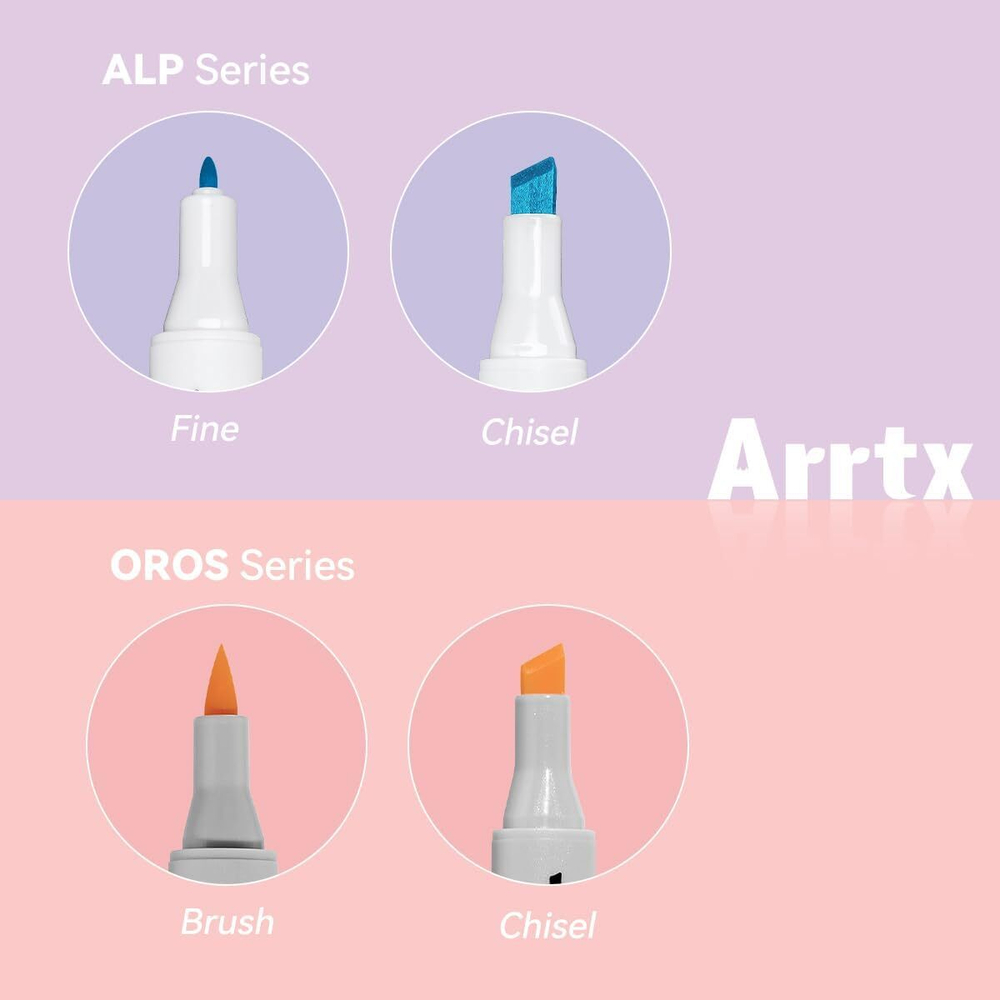 ALP Series

Fine

Chisel

Arrtx

OROS Series

Brush

Chisel